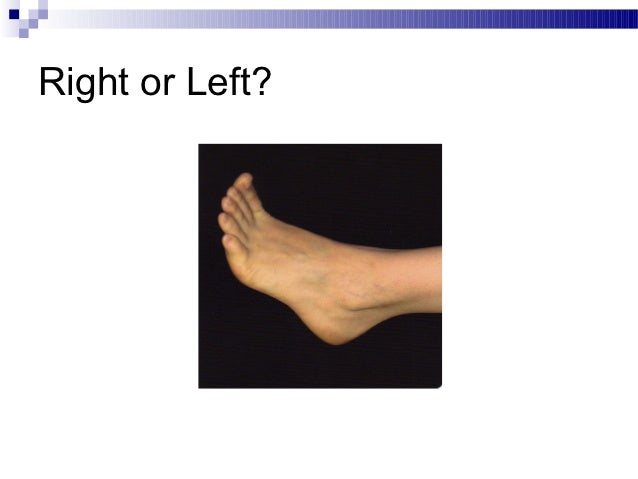 Right or Left?